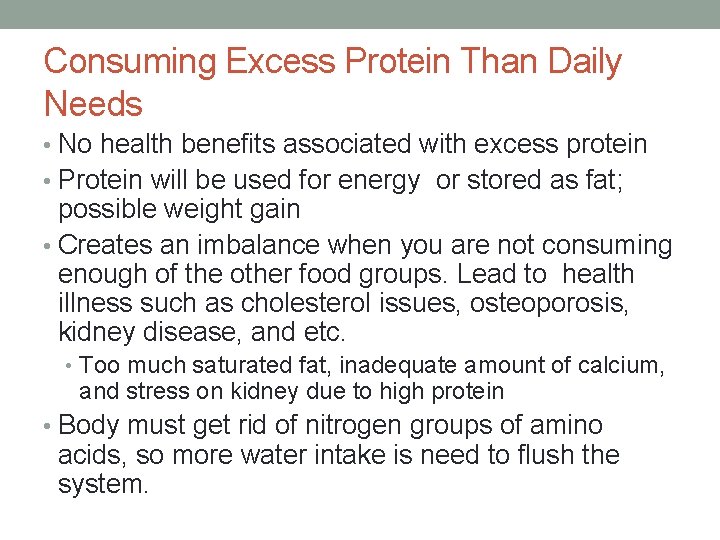 Consuming Excess Protein Than Daily Needs

• No health benefits associated with excess protein
• Protein will be used for energy  or stored as fat; possible weight gain
• Creates an imbalance when you are not consuming enough of the other food groups. Lead to  health illness such as cholesterol issues, osteoporosis, kidney disease, and etc.
  • Too much saturated fat, inadequate amount of calcium, and stress on kidney due to high protein
• Body must get rid of nitrogen groups of amino acids, so more water intake is need to flush the system.